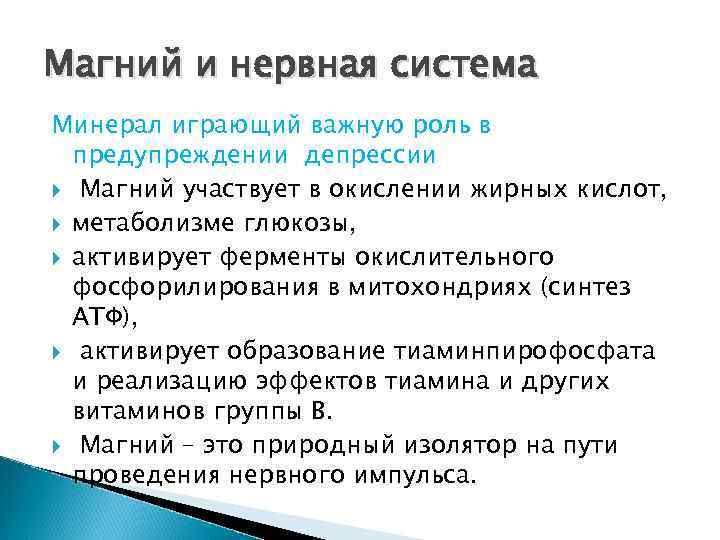 Магний и нервная система

Минерал играющий важную роль в предупреждении депрессии

Магний участвует в окислении жирных кислот,

метаболизме глюкозы,

активирует ферменты окислительного фосфорилирования в митохондриях (синтез АТФ),

активирует образование тиаминпирофосфата и реализацию эффектов тиамина и других витаминов группы В.

Магний – это природный изолятор на пути проведения нервного импульса.